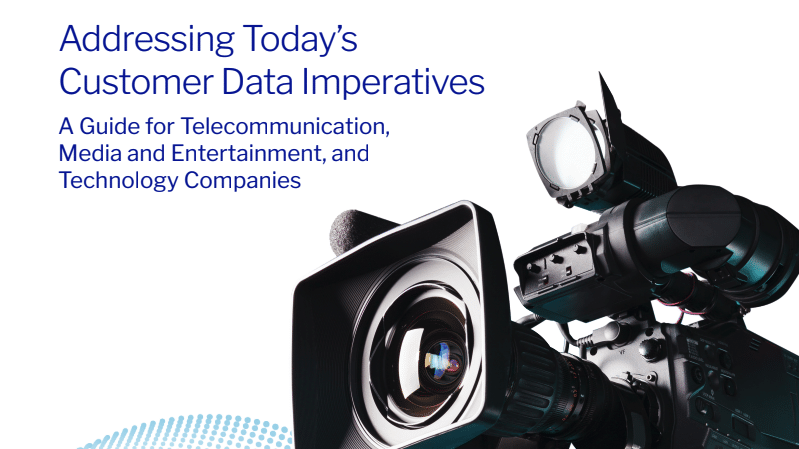 Addressing Today's Customer Data Imperatives

A Guide for Telecommunication, Media and Entertainment, and Technology Companies